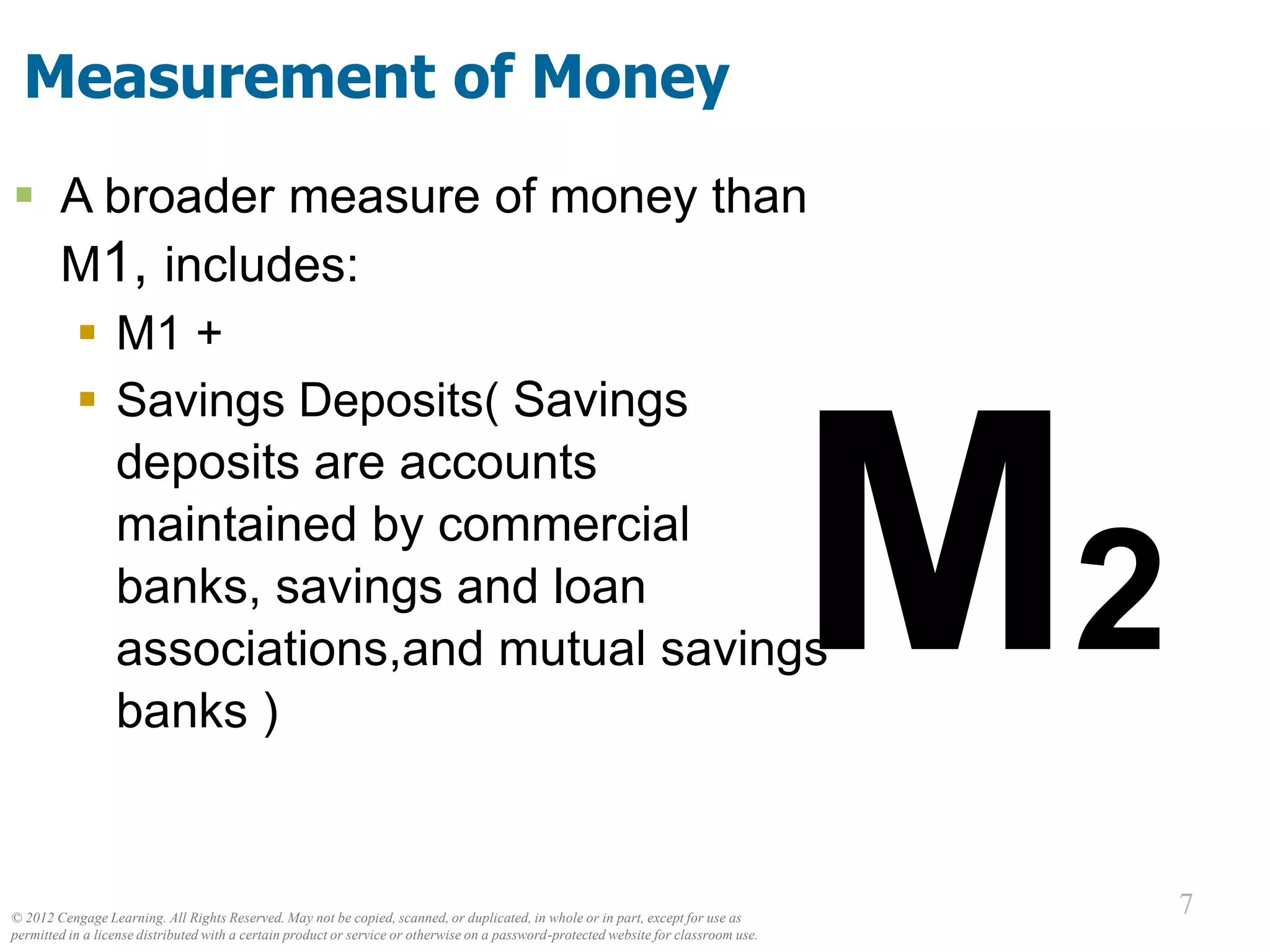 Measurement of Money

A broader measure of money than M1, includes:

M1 +

Savings Deposits( Savings deposits are accounts maintained by commercial banks, savings and loan associations,and mutual savings banks )

M2

7

© 2012 Cengage Learning. All Rights Reserved. May not be copied, scanned, or duplicated, in whole or in part, except for use as permitted in a license distributed with a certain product or service or otherwise on a password-protected website for classroom use.